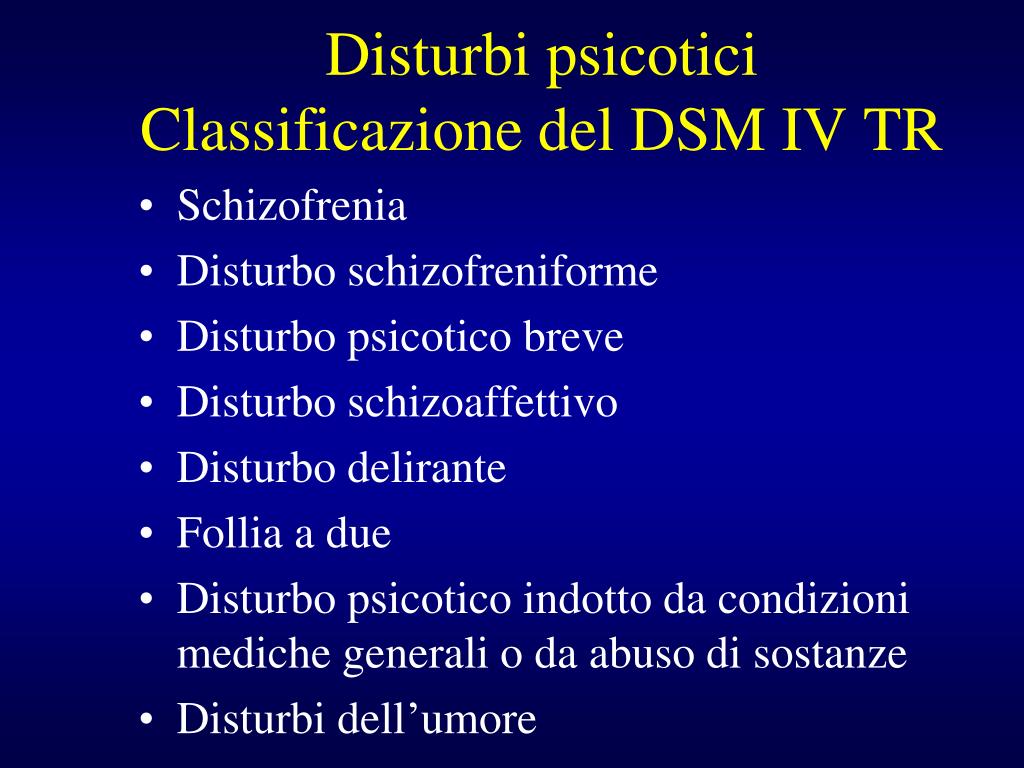 Disturbi psicotici
Classificazione del DSM IV TR

• Schizofrenia
• Disturbo schizofreniforme
• Disturbo psicotico breve
• Disturbo schizoaffettivo
• Disturbo delirante
• Follia a due
• Disturbo psicotico indotto da condizioni mediche generali o da abuso di sostanze
• Disturbi dell’umore